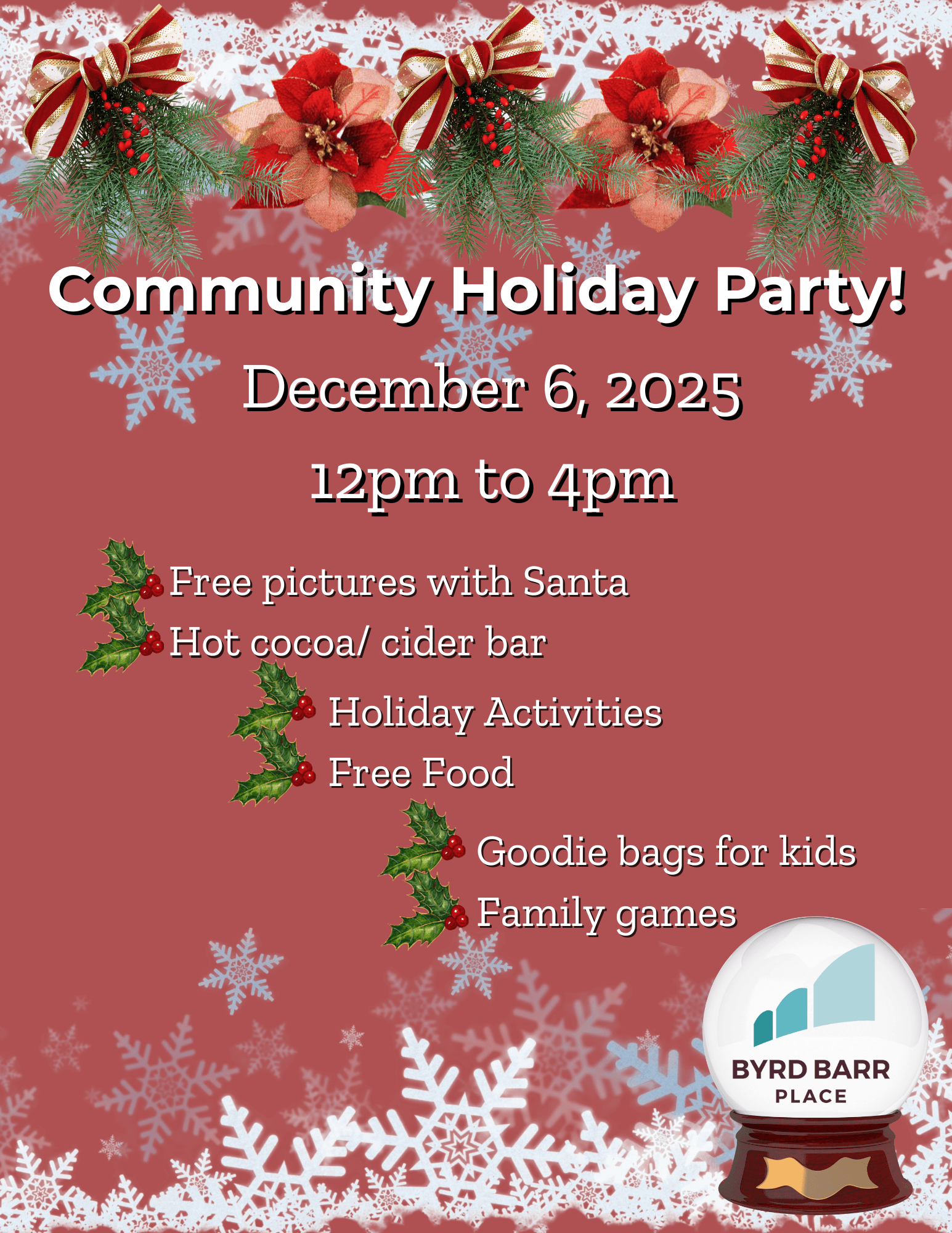 Community Holiday Party!

December 6, 2025

12pm to 4pm

Free pictures with Santa

Hot cocoa/ cider bar

Holiday Activities

Free Food

Goodie bags for kids

Family games

BYRD BARR PLACE